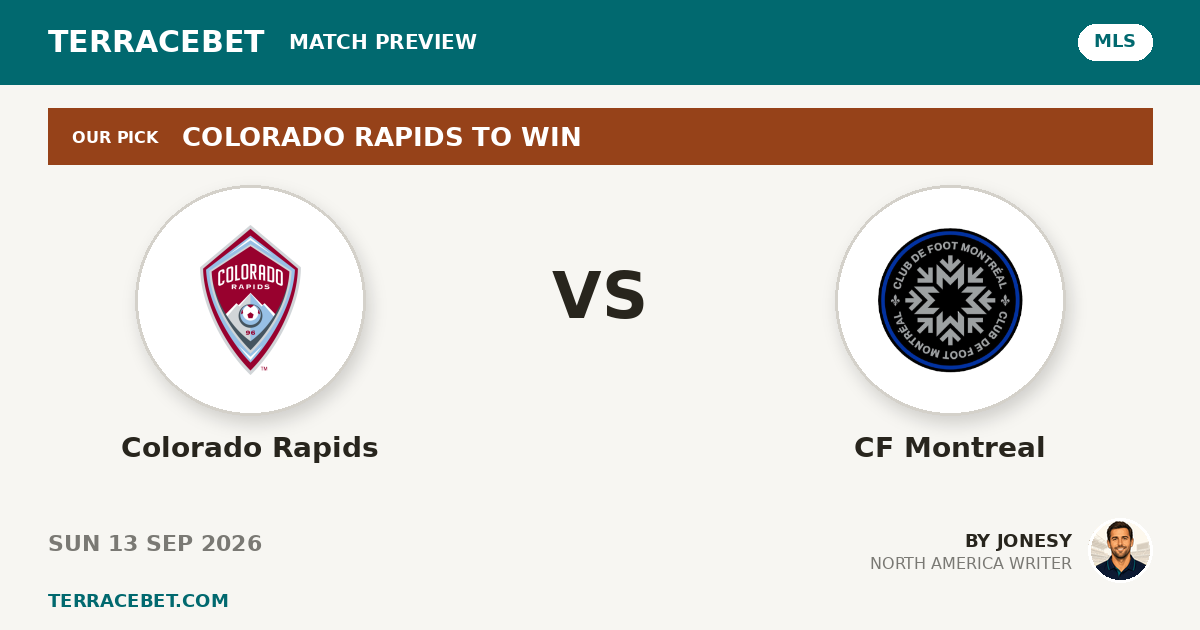 TERRACEBET MATCH PREVIEW

MLS

OUR PICK COLORADO RAPIDS TO WIN

COLORADO RAPIDS 96

VS

CLUB DE FOOT MONTRÉAL CLUB DE FOOT MONTRÉAL

Colorado Rapids

CF Montreal

SUN 13 SEP 2026

BY JONESY
NORTH AMERICA WRITER

TERRACEBET.COM